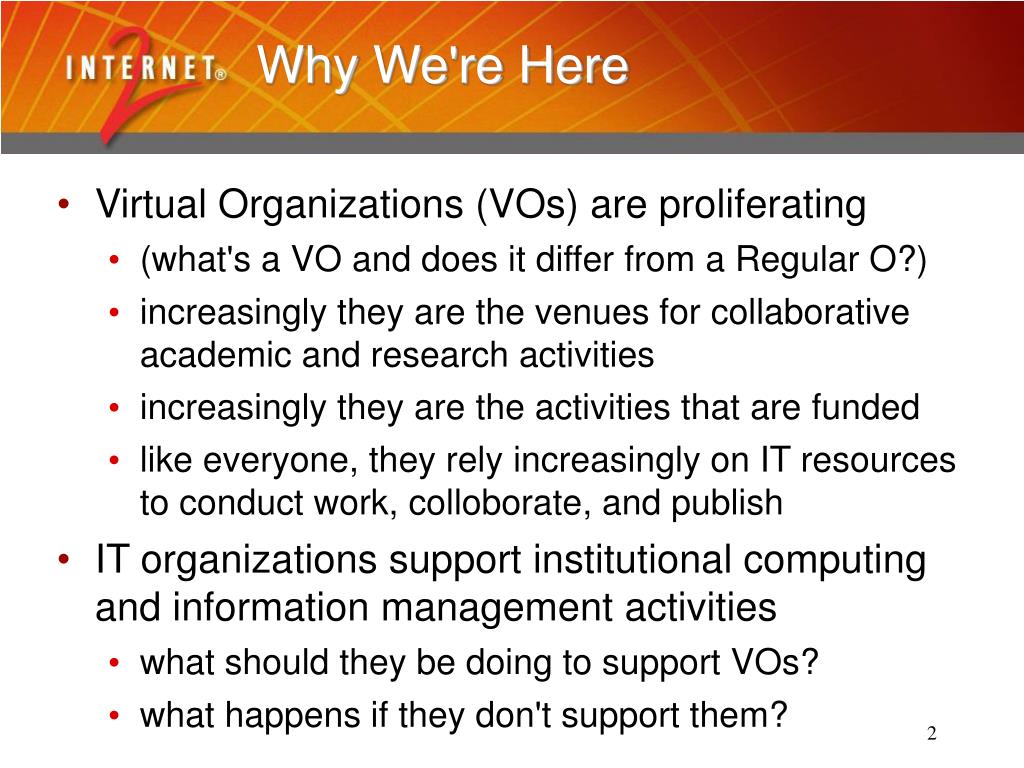 INTERNET® 2

Why We're Here

• Virtual Organizations (VOs) are proliferating
  • (what's a VO and does it differ from a Regular O?)
  • increasingly they are the venues for collaborative academic and research activities
  • increasingly they are the activities that are funded
  • like everyone, they rely increasingly on IT resources to conduct work, colloborate, and publish
• IT organizations support institutional computing and information management activities
  • what should they be doing to support VOs?
  • what happens if they don't support them?

2